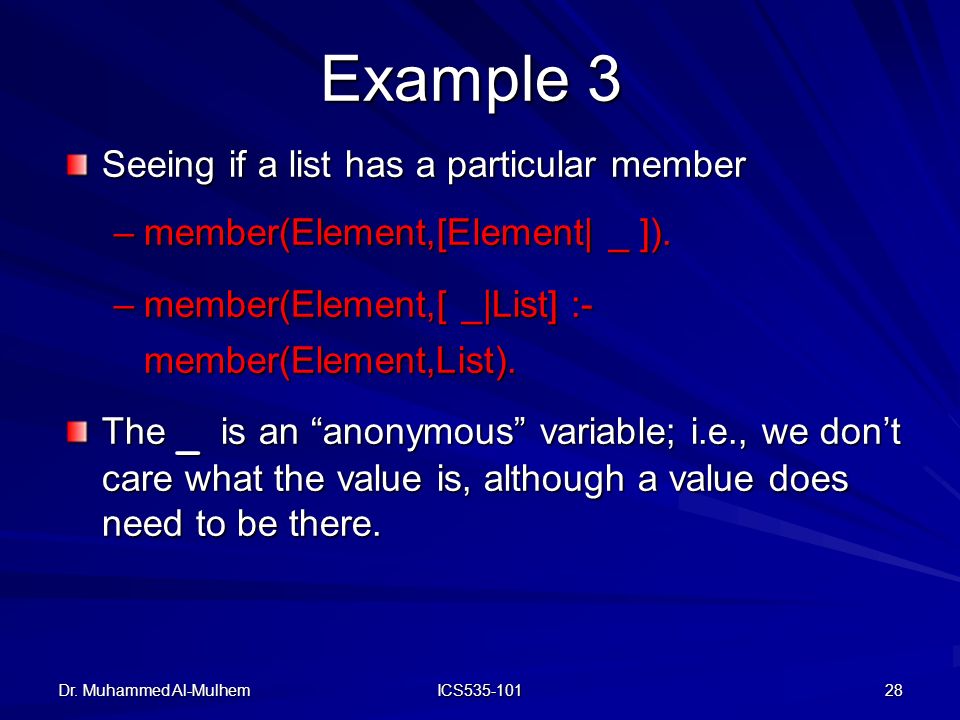 Example 3

Seeing if a list has a particular member

– member(Element,[Element| _ ]).

– member(Element,[ _|List] :- member(Element,List).

The _ is an “anonymous” variable; i.e., we don’t care what the value is, although a value does need to be there.

Dr. Muhammed Al-Mulhem

ICS535-101

28